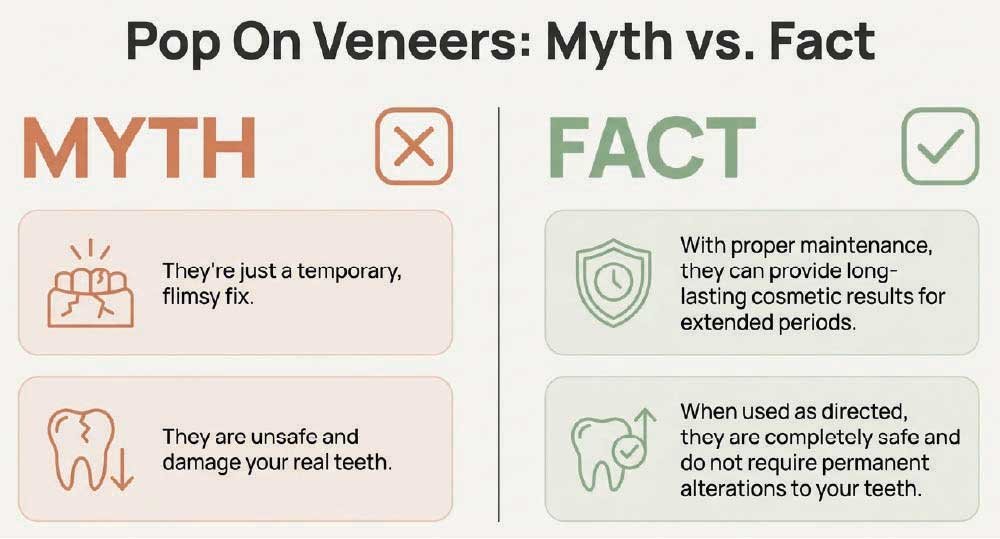 Pop On Veneers: Myth vs. Fact

MYTH

They're just a temporary, flimsy fix.

They are unsafe and damage your real teeth.

FACT

With proper maintenance, they can provide long-lasting cosmetic results for extended periods.

When used as directed, they are completely safe and do not require permanent alterations to your teeth.